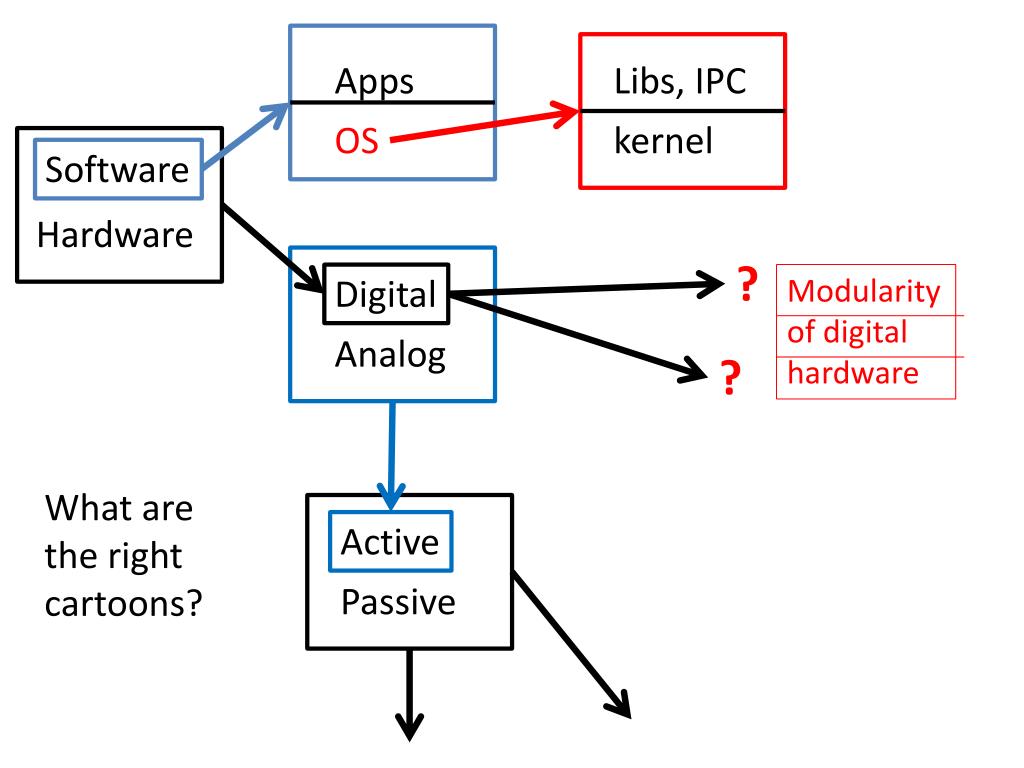 Apps

OS

Libs, IPC

kernel

Software

Hardware

Digital

Analog

?

?

Modularity of digital hardware

What are the right cartoons?

Active

Passive